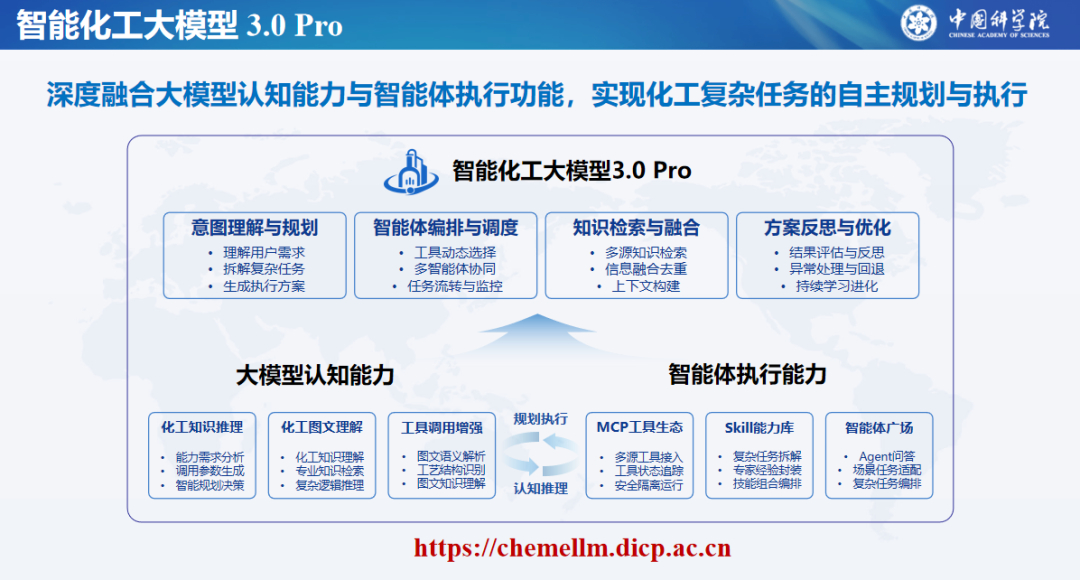 智能化工大模型 3.0 Pro

中国科学院
CHINESE ACADEMY OF SCIENCES

深度融合大模型认知能力与智能体执行功能，实现化工复杂任务的自主规划与执行

智能化工大模型3.0 Pro

意图理解与规划
• 理解用户需求
• 拆解复杂任务
• 生成执行方案

智能体编排与调度
• 工具动态选择
• 多智能体协同
• 任务流转与监控

知识检索与融合
• 多源知识检索
• 信息融合去重
• 上下文构建

方案反思与优化
• 结果评估与反思
• 异常处理与回退
• 持续学习进化

大模型认知能力

智能体执行能力

化工知识推理
• 能力需求分析
• 调用参数生成
• 智能规划决策

化工图文理解
• 化工知识理解
• 专业知识检索
• 复杂逻辑推理

工具调用增强
• 图文语义解析
• 工艺结构识别
• 图文知识理解

规划执行

认知推理

MCP工具生态
• 多源工具接入
• 工具状态追踪
• 安全隔离运行

Skill能力库
• 复杂任务拆解
• 专家经验封装
• 技能组合编排

智能体广场
• Agent问答
• 场景任务适配
• 复杂任务编排

https://chemellm.dicp.ac.cn